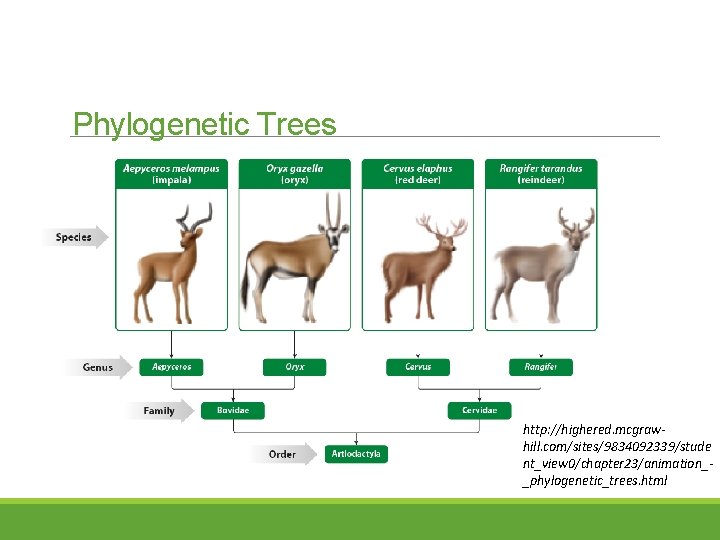 Phylogenetic Trees

Aepyceros melampus (impala)

Oryx gazella (oryx)

Cervus elaphus (red deer)

Rangifer tarandus (reindeer)

Species

Genus

Aepyceros

Oryx

Cervus

Rangifer

Family

Bovidae

Cervidae

Order

Artiodactyla

http://highered.mcgraw-hill.com/sites/9834092339/student_view0/chapter23/animation_-_phylogenetic_trees.html